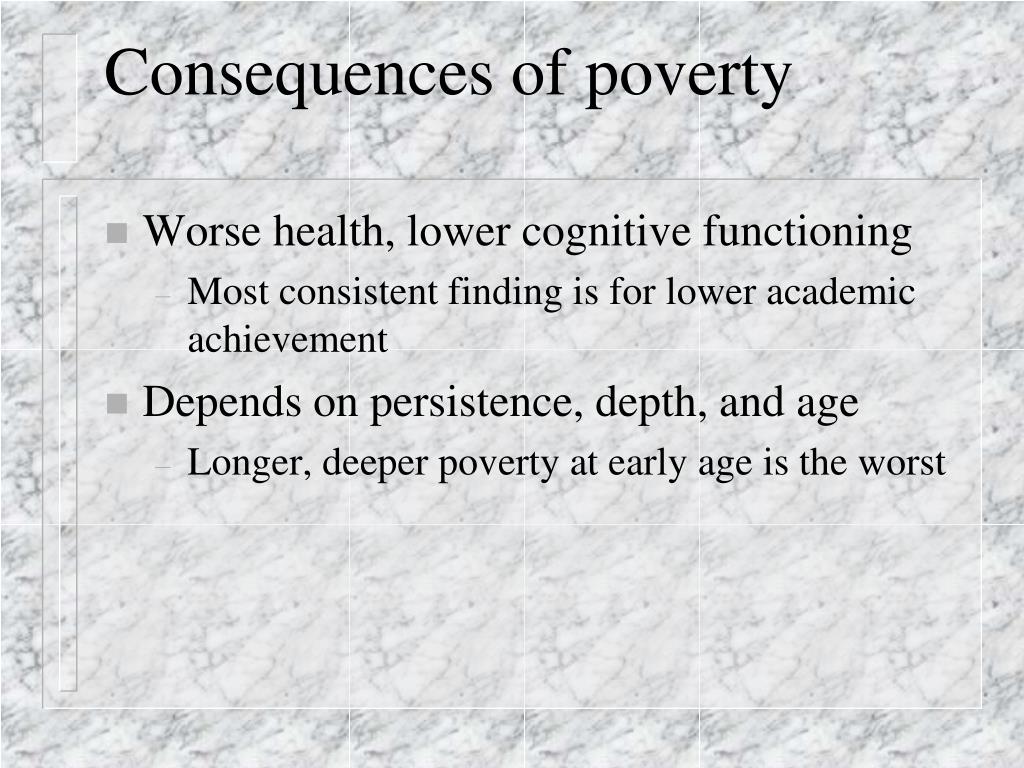 Consequences of poverty

- Worse health, lower cognitive functioning
  – Most consistent finding is for lower academic achievement
- Depends on persistence, depth, and age
  – Longer, deeper poverty at early age is the worst